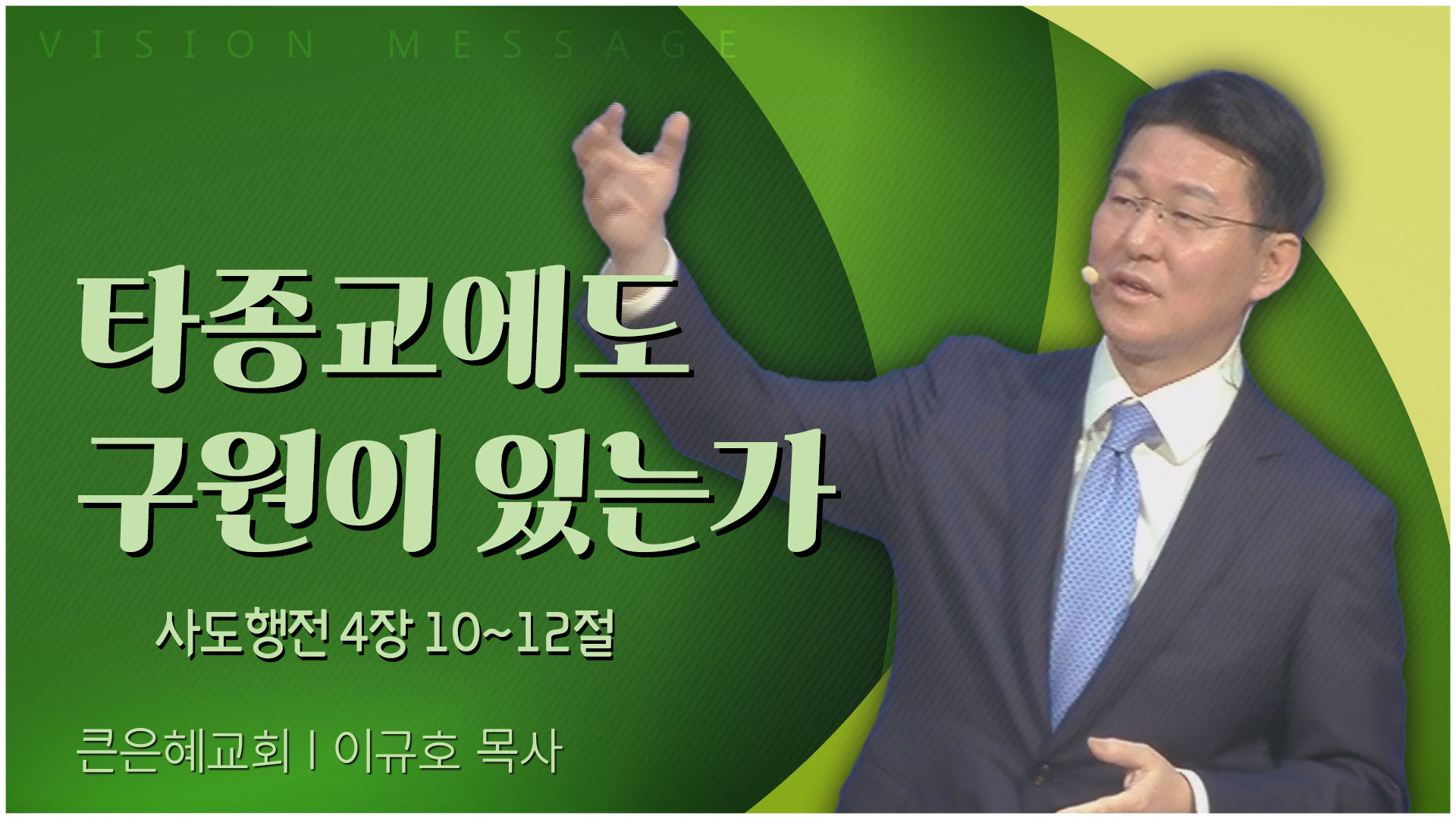 VISION MESSAGE

타종교에도
구원이 있는가

사도행전 4장 10~12절

큰은혜교회 | 이규호 목사